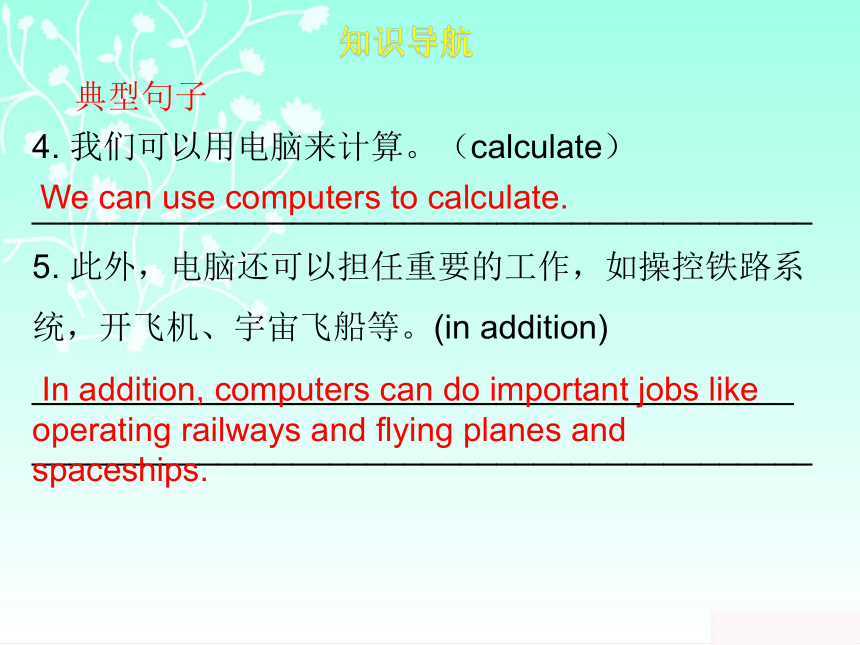 知识导航

典型句子

4. 我们可以用电脑来计算。（calculate）

We can use computers to calculate.

5. 此外，电脑还可以担任重要的工作，如操控铁路系统，开飞机、宇宙飞船等。(in addition)

In addition, computers can do important jobs like operating railways and flying planes and spaceships.